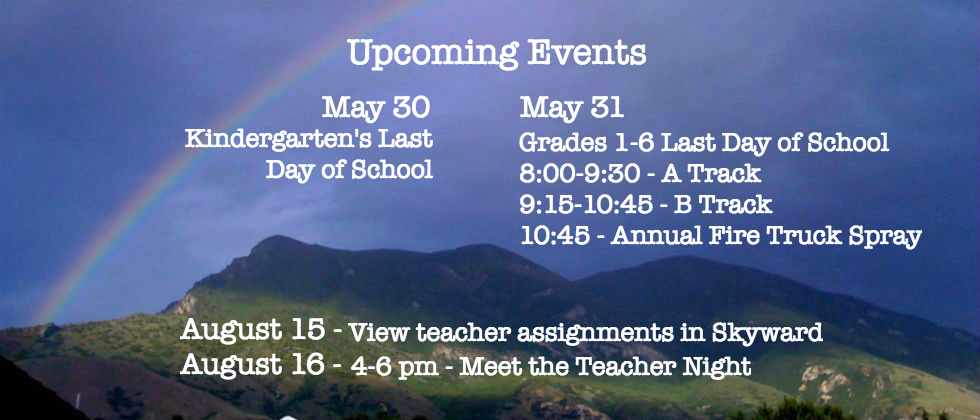 Upcoming Events

May 30
Kindergarten's Last Day of School

May 31
Grades 1-6 Last Day of School
8:00-9:30 - A Track
9:15-10:45 - B Track
10:45 - Annual Fire Truck Spray

August 15 - View teacher assignments in Skyward
August 16 - 4-6 pm - Meet the Teacher Night